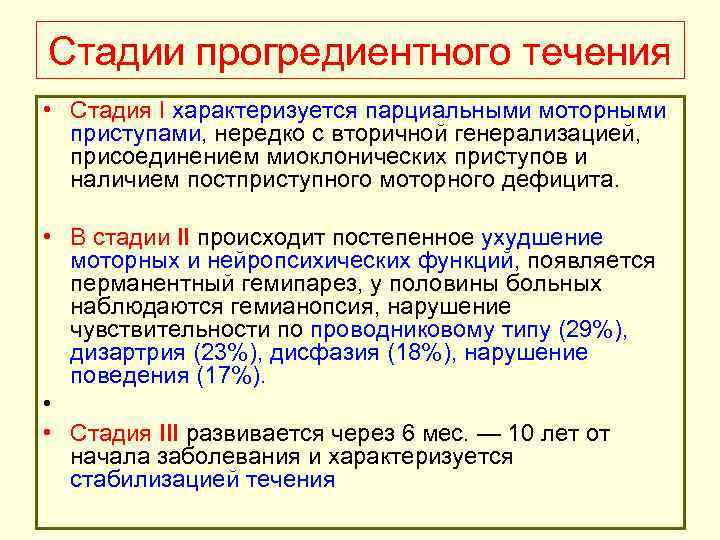 Стадии прогредиентного течения

• Стадия I характеризуется парциальными моторными приступами, нередко с вторичной генерализацией, присоединением миоклонических приступов и наличием постприступного моторного дефицита.

• В стадии II происходит постепенное ухудшение моторных и нейропсихических функций, появляется перманентный гемипарез, у половины больных наблюдаются гемианопсия, нарушение чувствительности по проводниковому типу (29%), дизартрия (23%), дисфазия (18%), нарушение поведения (17%).

•

• Стадия III развивается через 6 мес. — 10 лет от начала заболевания и характеризуется стабилизацией течения